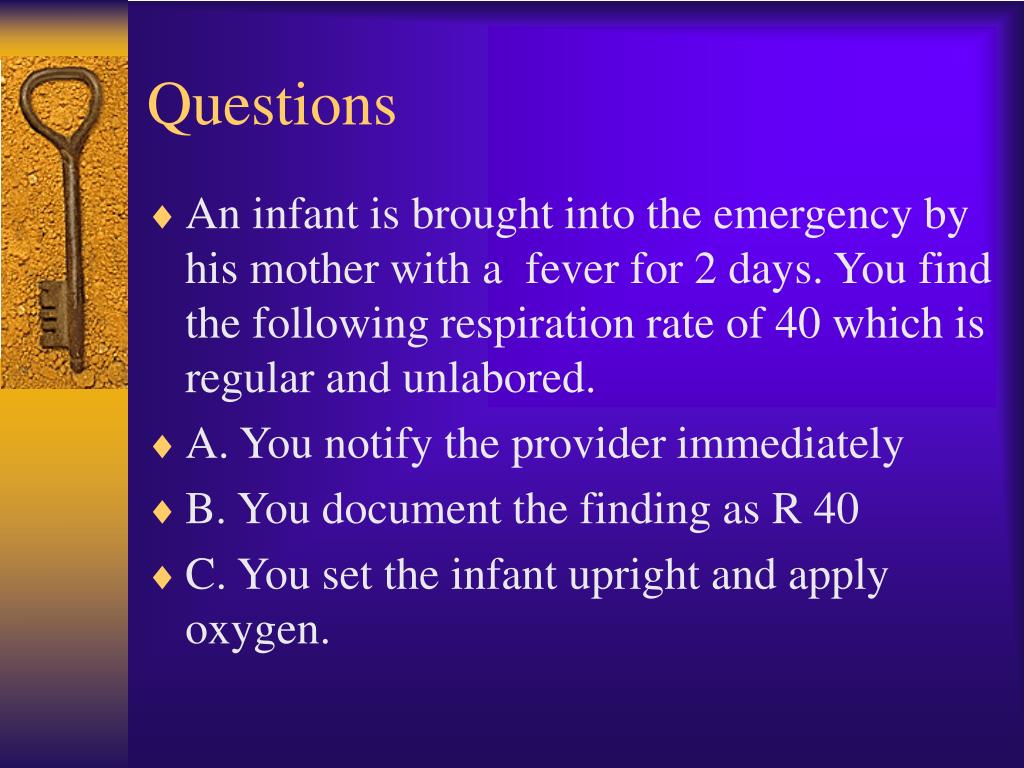 Questions

♦ An infant is brought into the emergency by his mother with a  fever for 2 days. You find the following respiration rate of 40 which is regular and unlabored.

♦ A. You notify the provider immediately

♦ B. You document the finding as R 40

♦ C. You set the infant upright and apply oxygen.